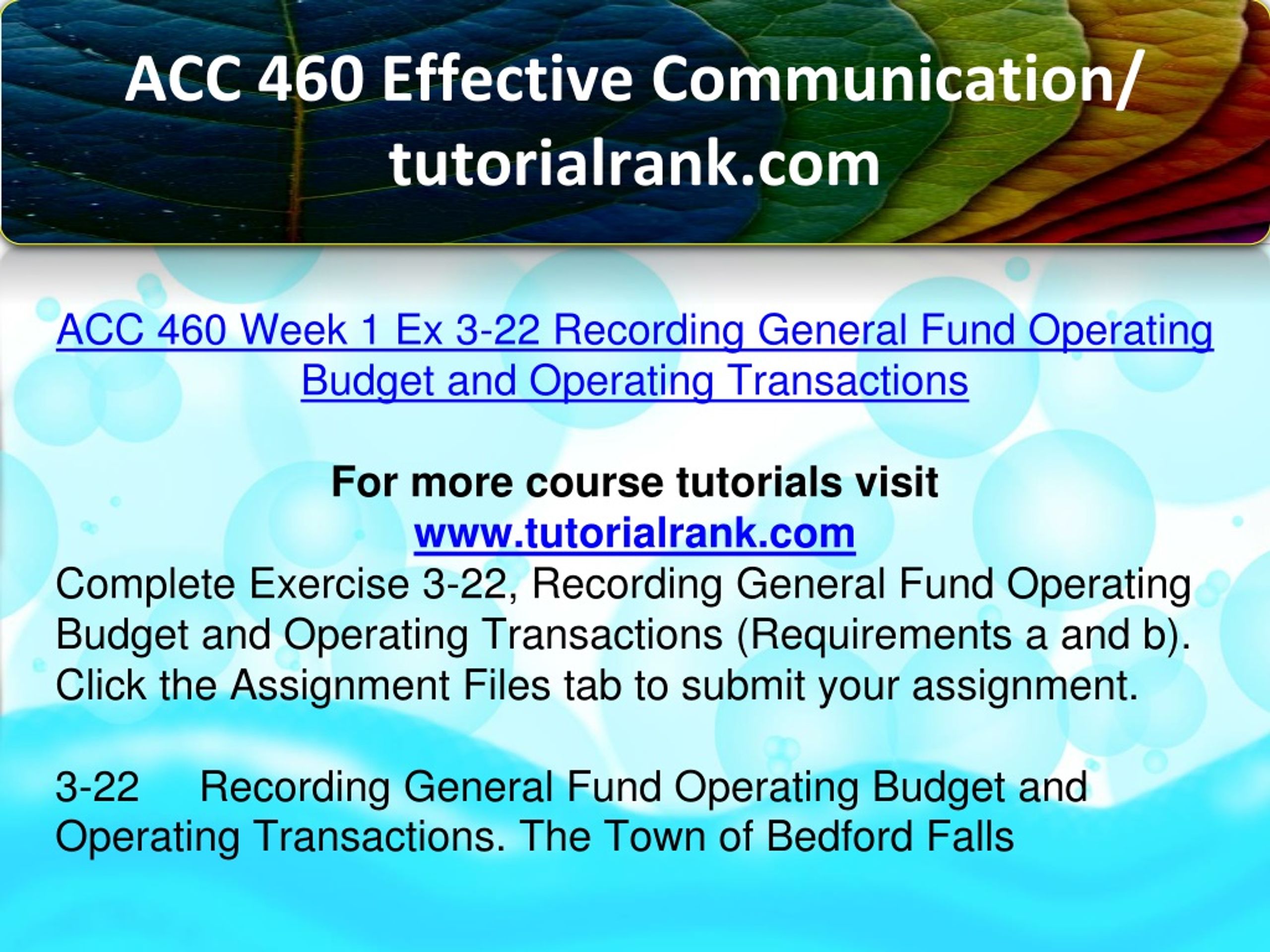 ACC 460 Effective Communication/ tutorialrank.com

ACC 460 Week 1 Ex 3-22 Recording General Fund Operating Budget and Operating Transactions

For more course tutorials visit
www.tutorialrank.com
Complete Exercise 3-22, Recording General Fund Operating Budget and Operating Transactions (Requirements a and b). Click the Assignment Files tab to submit your assignment.

3-22 Recording General Fund Operating Budget and Operating Transactions. The Town of Bedford Falls